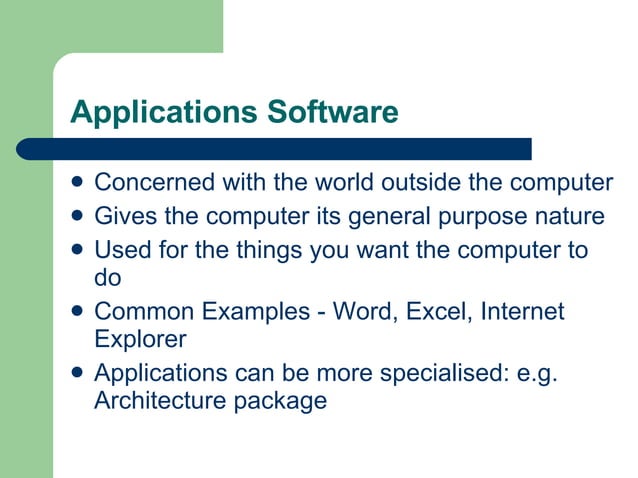 Applications Software

- Concerned with the world outside the computer
- Gives the computer its general purpose nature
- Used for the things you want the computer to do
- Common Examples - Word, Excel, Internet Explorer
- Applications can be more specialised: e.g. Architecture package